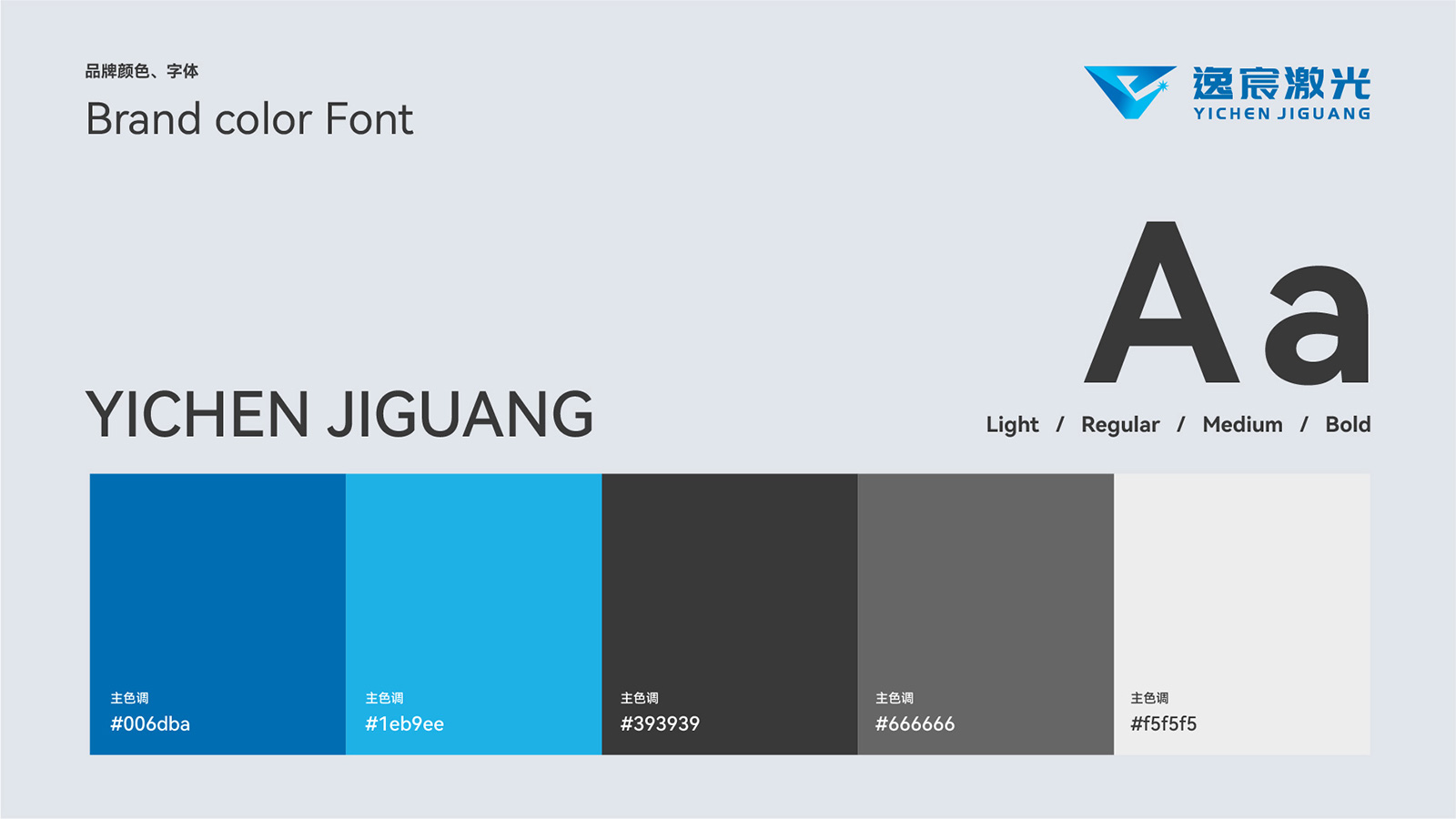 品牌颜色、字体

Brand color Font

逸宸激光
YICHEN JIGUANG

Aa

YICHEN JIGUANG

Light / Regular / Medium / Bold

主色调
#006dba

主色调
#1eb9ee

主色调
#393939

主色调
#666666

主色调
#f5f5f5